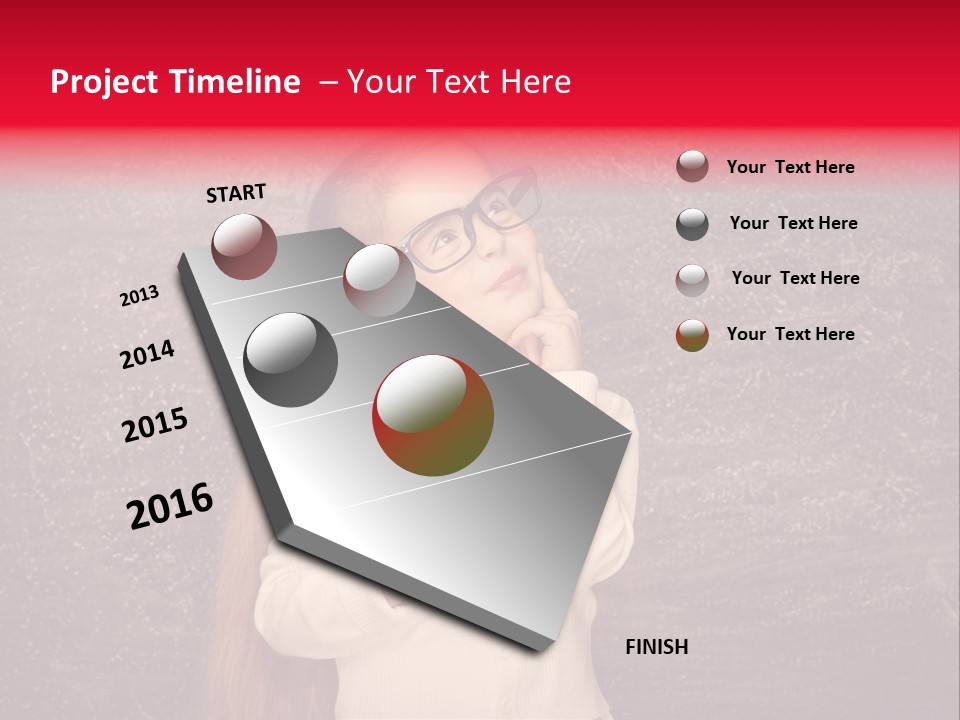 Project Timeline – Your Text Here

START

2013

2014

2015

2016

FINISH

Your Text Here

Your Text Here

Your Text Here

Your Text Here